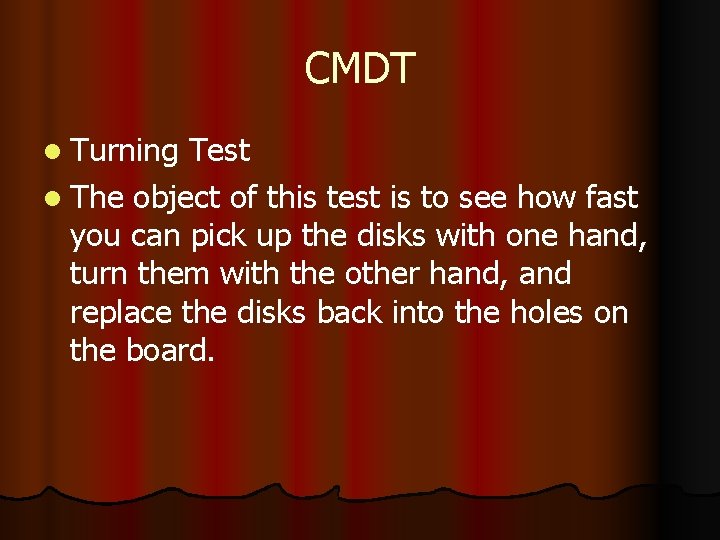 CMDT

- Turning Test
- The object of this test is to see how fast you can pick up the disks with one hand, turn them with the other hand, and replace the disks back into the holes on the board.